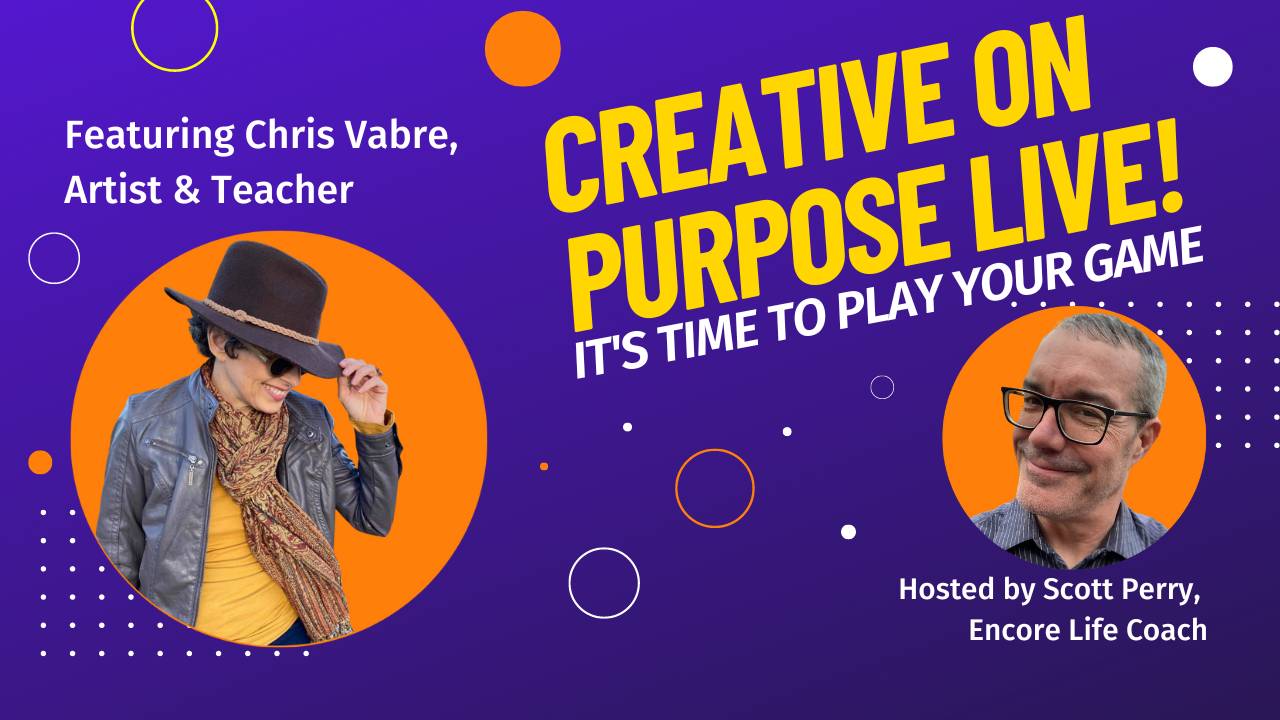 Featuring Chris Vabre, Artist & Teacher

CREATIVE ON PURPOSE LIVE!

IT'S TIME TO PLAY YOUR GAME

Hosted by Scott Perry, Encore Life Coach